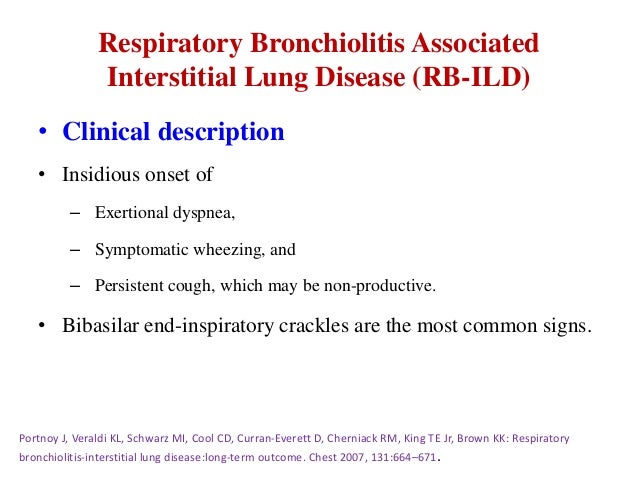 Respiratory Bronchiolitis Associated Interstitial Lung Disease (RB-ILD)

• Clinical description

• Insidious onset of

– Exertional dyspnea,

– Symptomatic wheezing, and

– Persistent cough, which may be non-productive.

• Bibasilar end-inspiratory crackles are the most common signs.

Portnoy J, Veraldi KL, Schwarz MI, Cool CD, Curran-Everett D, Cherniack RM, King TE Jr, Brown KK: Respiratory bronchiolitis-interstitial lung disease:long-term outcome. Chest 2007, 131:664–671.